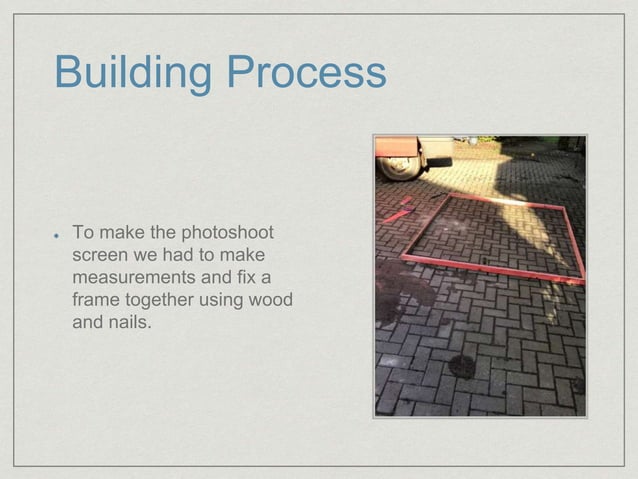 Building Process

• To make the photoshoot screen we had to make measurements and fix a frame together using wood and nails.